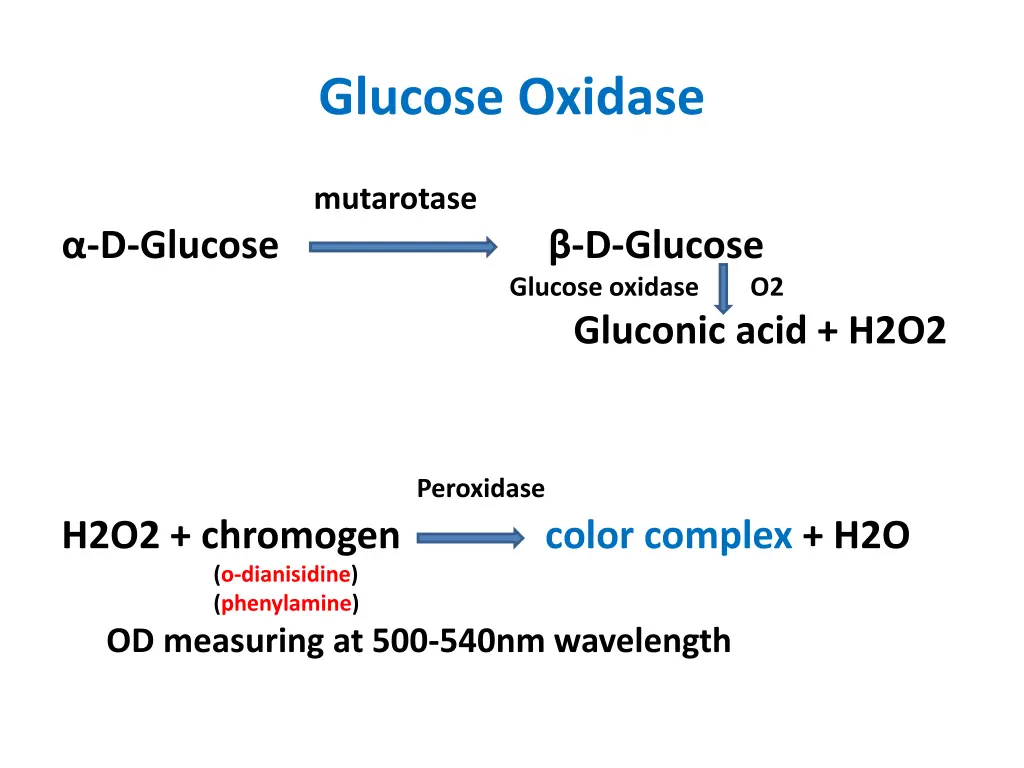 Glucose Oxidase

mutarotase

α-D-Glucose β-D-Glucose

Glucose oxidase O2

Gluconic acid + H2O2

Peroxidase

H2O2 + chromogen color complex + H2O

(o-dianisidine)

(phenylamine)

OD measuring at 500-540nm wavelength